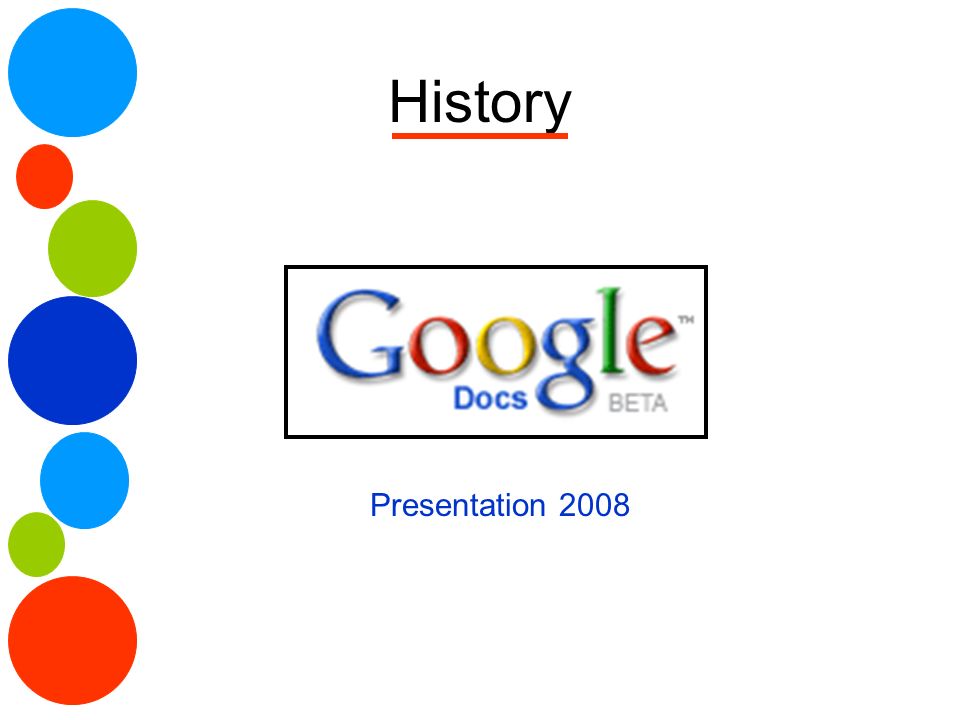 History

Google™
Docs BETA

Presentation 2008